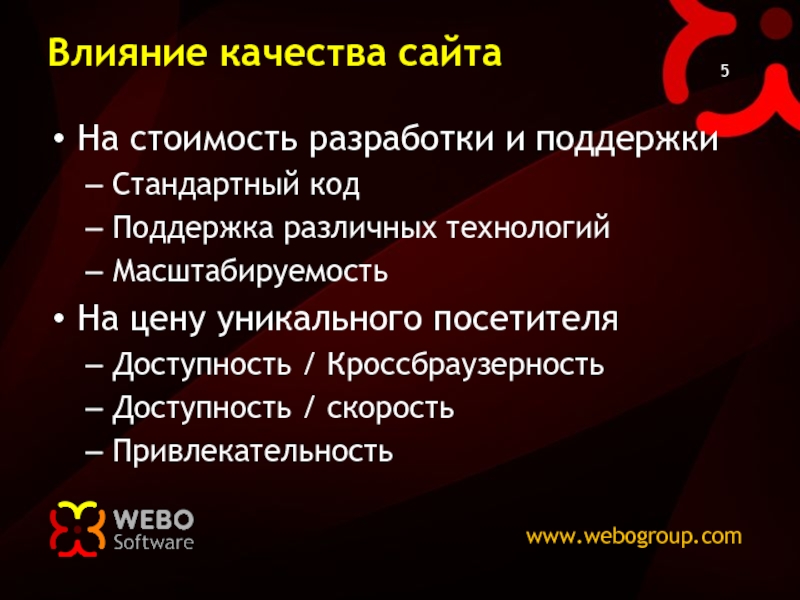 Влияние качества сайта

5

• На стоимость разработки и поддержки
– Стандартный код
– Поддержка различных технологий
– Масштабируемость
• На цену уникального посетителя
– Доступность / Кроссбраузерность
– Доступность / скорость
– Привлекательность

WEBO Software

www.webogroup.com